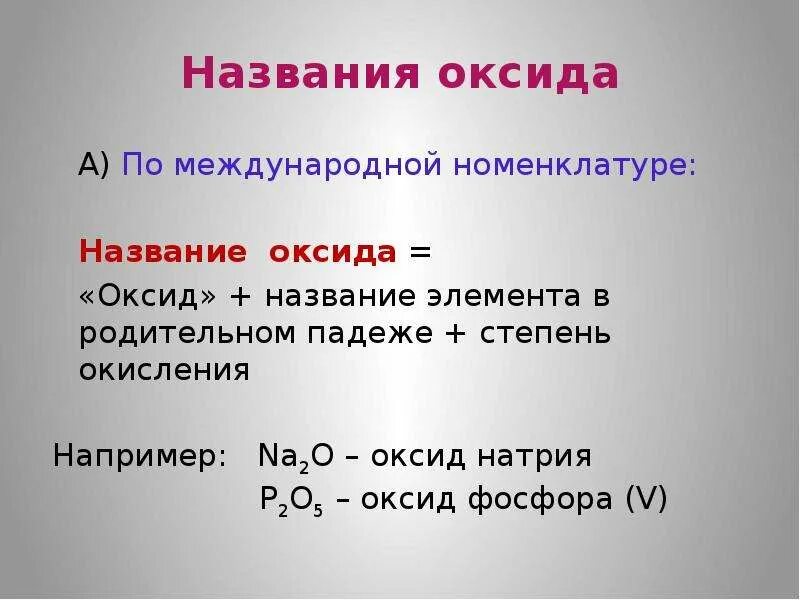 Названия оксида

А) По международной номенклатуре:

Название оксида =
«Оксид» + название элемента в родительном падеже + степень окисления

Например: $Na_2O$ – оксид натрия
$P_2O_5$ – оксид фосфора (V)